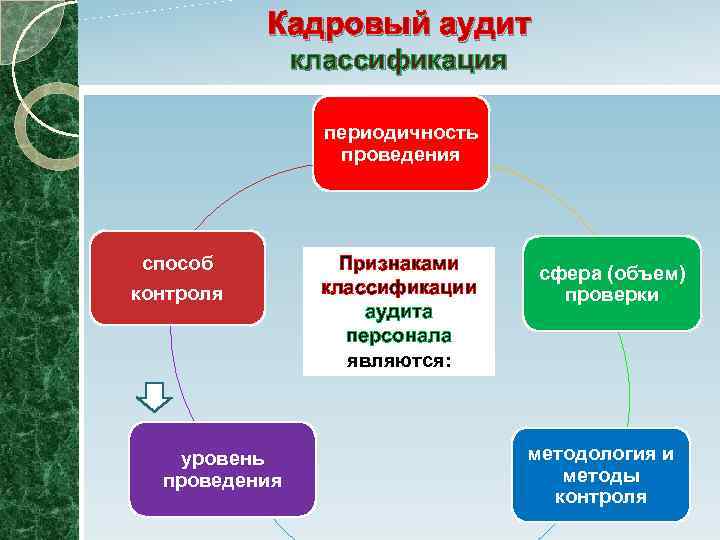 Кадровый аудит
классификация

периодичность проведения

способ контроля

Признаками классификации аудита персонала являются:

сфера (объем) проверки

уровень проведения

методология и методы контроля